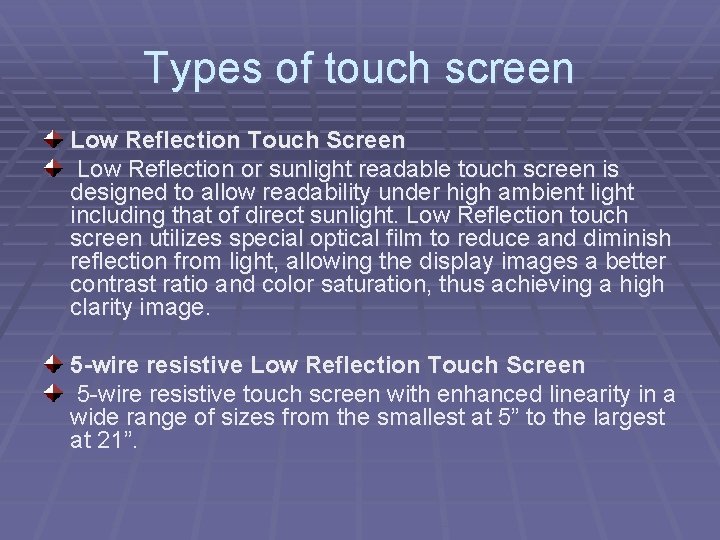 Types of touch screen

Low Reflection Touch Screen

Low Reflection or sunlight readable touch screen is designed to allow readability under high ambient light including that of direct sunlight. Low Reflection touch screen utilizes special optical film to reduce and diminish reflection from light, allowing the display images a better contrast ratio and color saturation, thus achieving a high clarity image.

5-wire resistive Low Reflection Touch Screen

5-wire resistive touch screen with enhanced linearity in a wide range of sizes from the smallest at 5” to the largest at 21”.